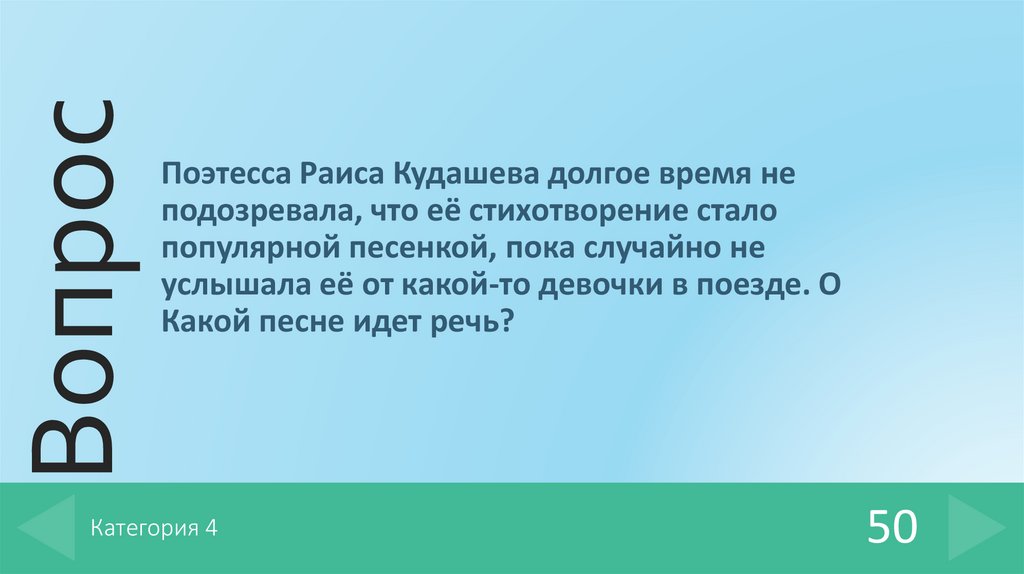 Вопрос

Поэтесса Раиса Кудашева долгое время не подозревала, что её стихотворение стало популярной песенкой, пока случайно не услышала её от какой-то девочки в поезде. О Какой песне идет речь?

Категория 4

50